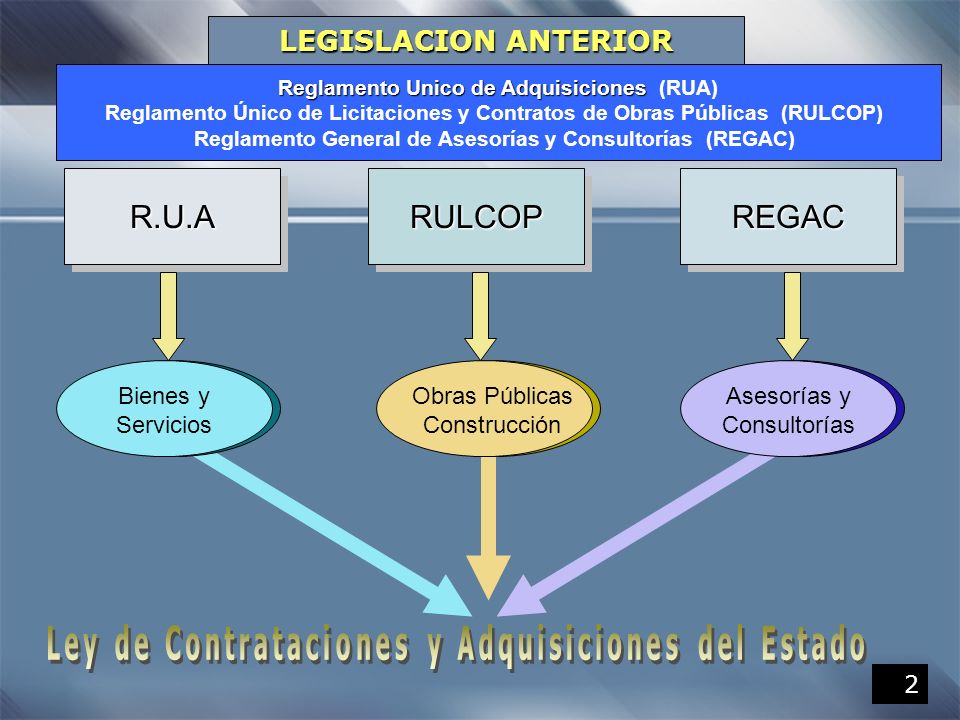 LEGISLACION ANTERIOR

Reglamento Unico de Adquisiciones (RUA)
Reglamento Único de Licitaciones y Contratos de Obras Públicas (RULCOP)
Reglamento General de Asesorías y Consultorías (REGAC)

R.U.A

RULCOP

REGAC

Bienes y Servicios

Obras Públicas Construcción

Asesorías y Consultorías

Ley de Contrataciones y Adquisiciones del Estado

2